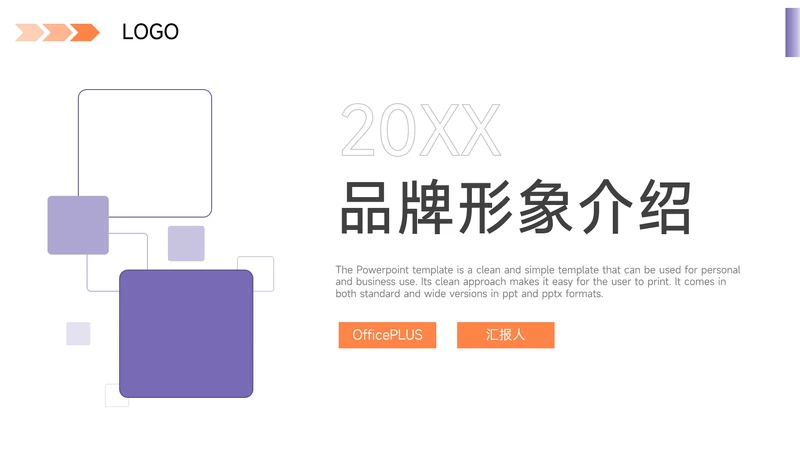 LOGO

20XX

品牌形象介绍

The Powerpoint template is a clean and simple template that can be used for personal and business use. Its clean approach makes it easy for the user to print. It comes in both standard and wide versions in ppt and pptx formats.

OfficePLUS

汇报人